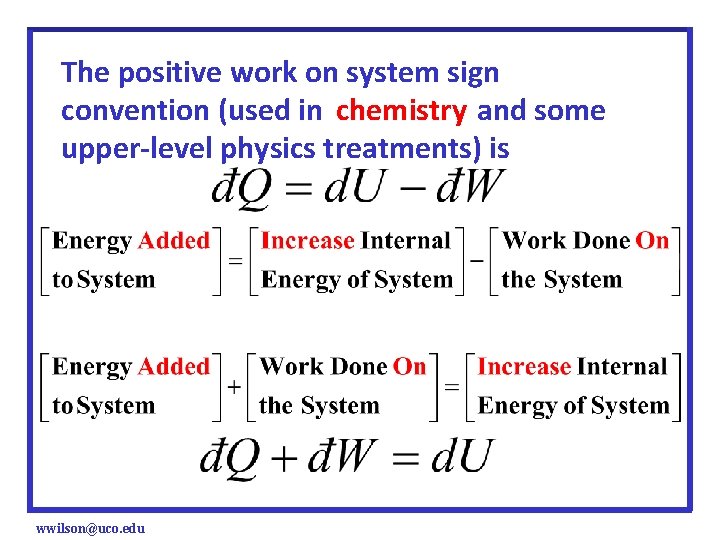 The positive work on system sign convention (used in chemistry and some upper-level physics treatments) is

$đQ = dU - đW$

$\begin{bmatrix} \text{Energy Added} \\ \text{to System} \end{bmatrix} = \begin{bmatrix} \text{Increase Internal} \\ \text{Energy of System} \end{bmatrix} - \begin{bmatrix} \text{Work Done On} \\ \text{the System} \end{bmatrix}$

$\begin{bmatrix} \text{Energy Added} \\ \text{to System} \end{bmatrix} + \begin{bmatrix} \text{Work Done On} \\ \text{the System} \end{bmatrix} = \begin{bmatrix} \text{Increase Internal} \\ \text{Energy of System} \end{bmatrix}$

$đQ + đW = dU$

wwilson@uco.edu